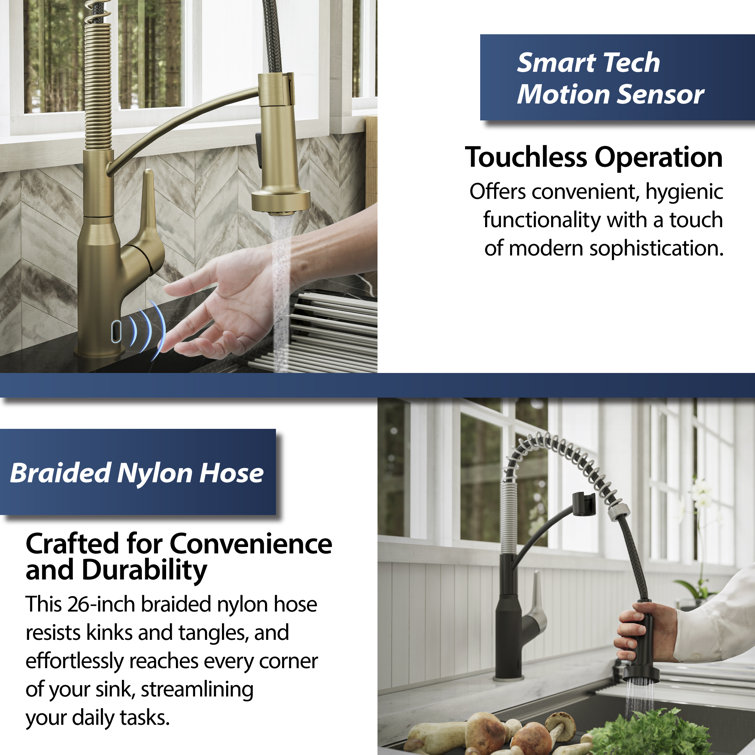 Smart Tech Motion Sensor

Touchless Operation

Offers convenient, hygienic functionality with a touch of modern sophistication.

Braided Nylon Hose

Crafted for Convenience and Durability

This 26-inch braided nylon hose resists kinks and tangles, and effortlessly reaches every corner of your sink, streamlining your daily tasks.